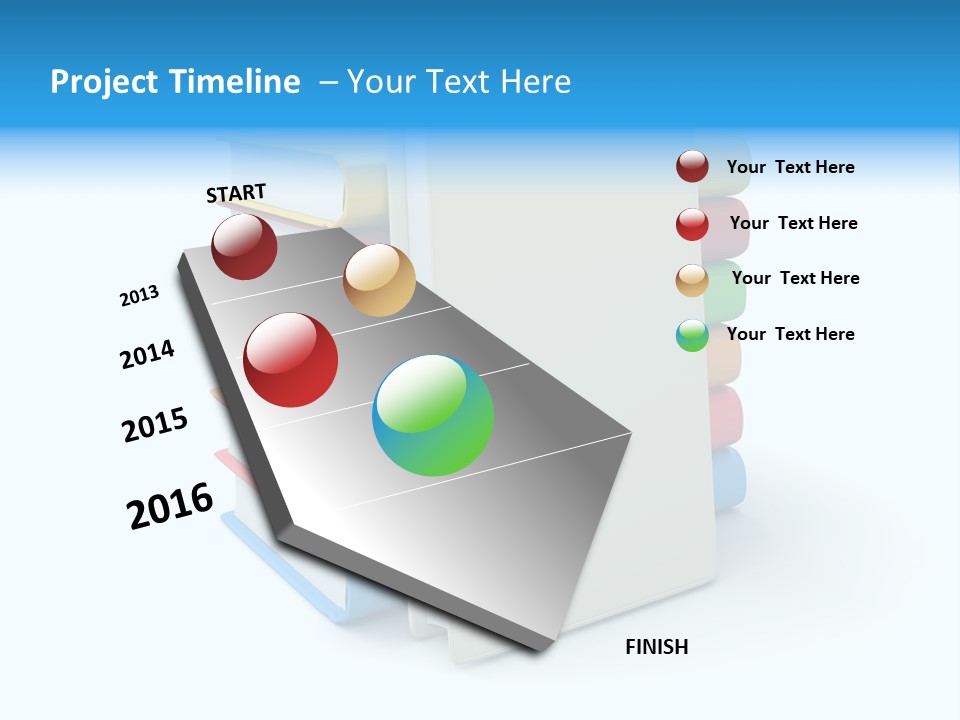 Project Timeline – Your Text Here

START

2013

2014

2015

2016

FINISH

Your Text Here

Your Text Here

Your Text Here

Your Text Here